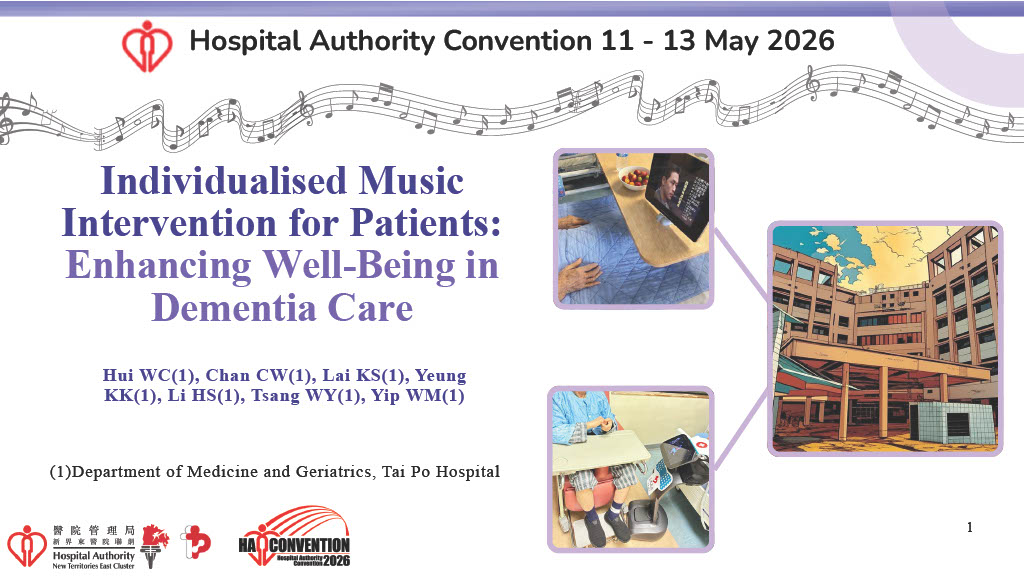 Hospital Authority Convention 11 - 13 May 2026

Individualised Music Intervention for Patients: Enhancing Well-Being in Dementia Care

Hui WC(1), Chan CW(1), Lai KS(1), Yeung KK(1), Li HS(1), Tsang WY(1), Yip WM(1)

(1)Department of Medicine and Geriatrics, Tai Po Hospital

醫院管理局
新界東醫院聯網
Hospital Authority
New Territories East Cluster

HA CONVENTION
Hospital Authority Convention 2026

1